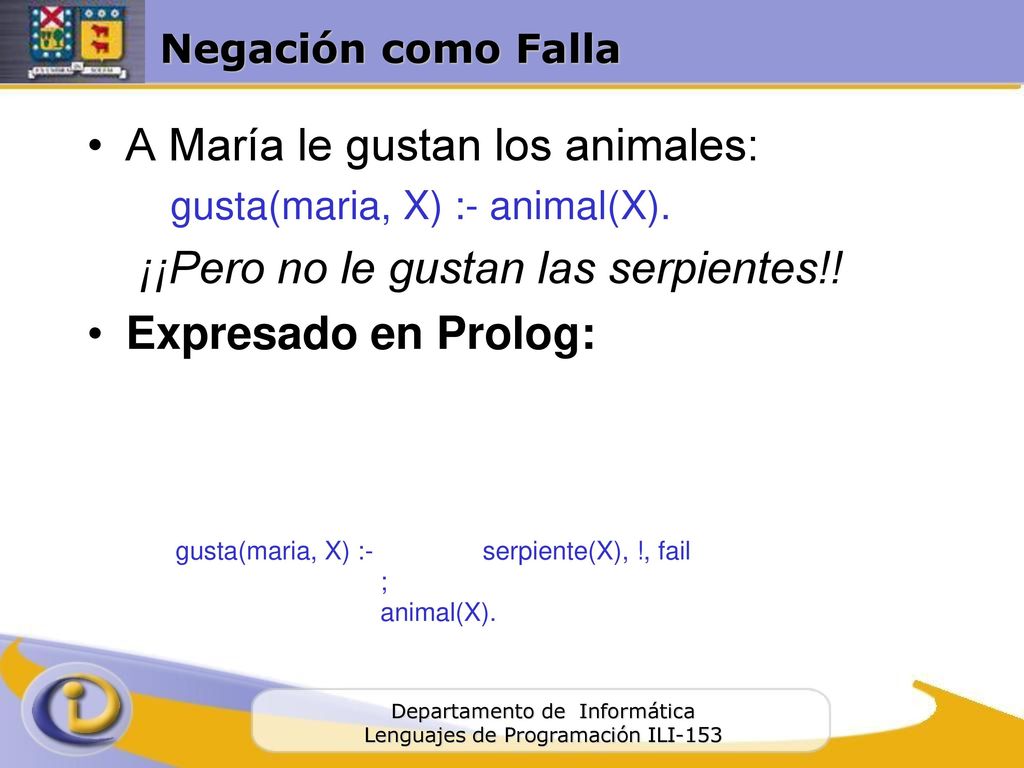 Negación como Falla

• A María le gustan los animales:
gusta(maria, X) :- animal(X).
¡¡Pero no le gustan las serpientes!!
• Expresado en Prolog:

gusta(maria, X) :- serpiente(X), !, fail
;
animal(X).

Departamento de Informática
Lenguajes de Programación ILI-153